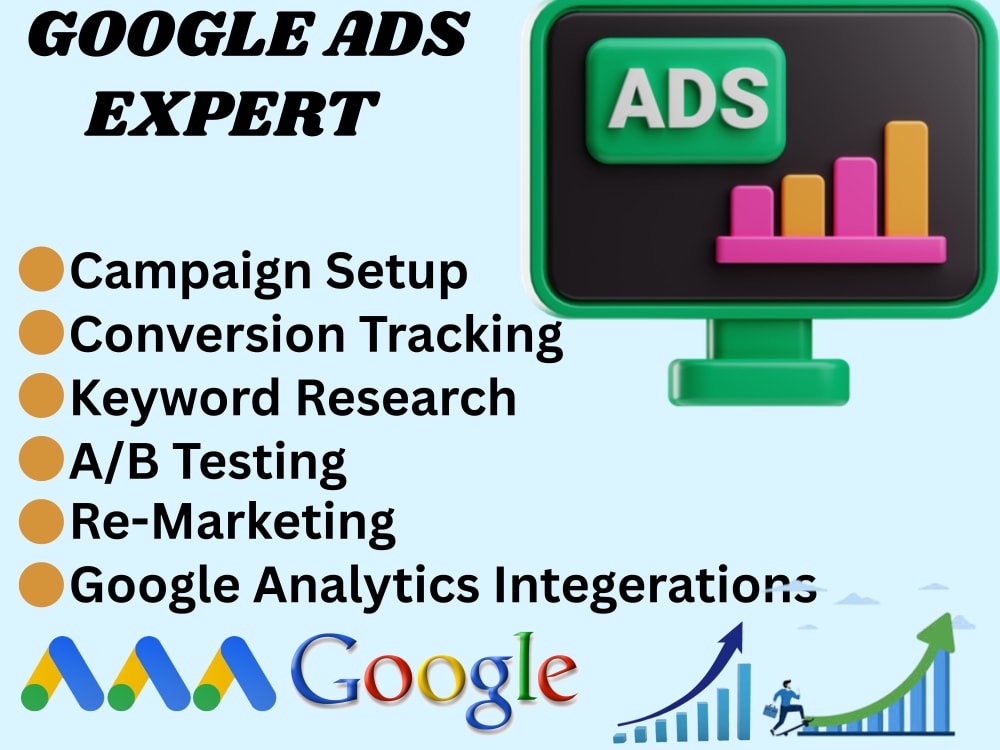 GOOGLE ADS EXPERT

ADS

• Campaign Setup
• Conversion Tracking
• Keyword Research
• A/B Testing
• Re-Marketing
• Google Analytics Integerations

Google